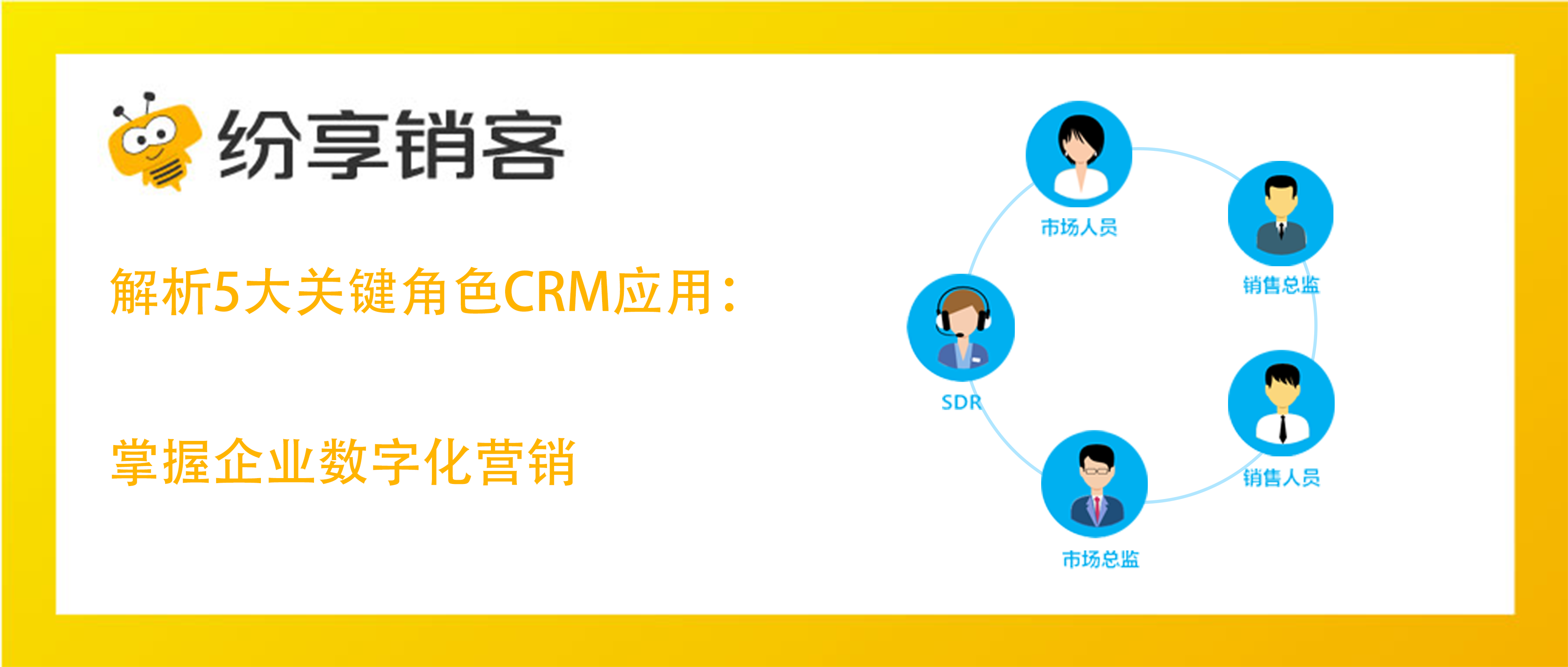 纷享销客

解析5大关键角色CRM应用：

掌握企业数字化营销

市场人员

销售总监

SDR

销售人员

市场总监